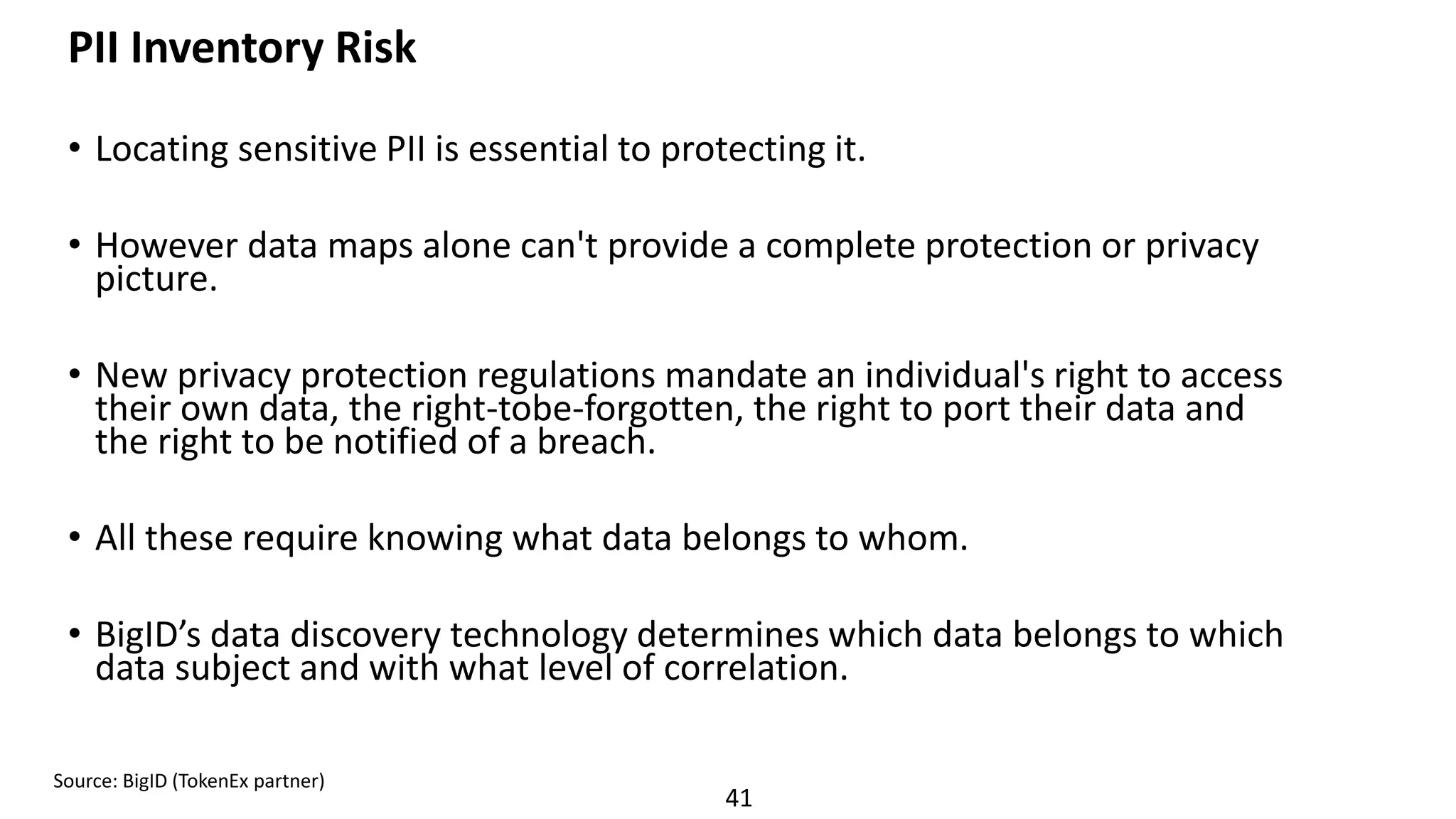 PII Inventory Risk

• Locating sensitive PII is essential to protecting it.

• However data maps alone can't provide a complete protection or privacy picture.

• New privacy protection regulations mandate an individual's right to access their own data, the right-tobe-forgotten, the right to port their data and the right to be notified of a breach.

• All these require knowing what data belongs to whom.

• BigID’s data discovery technology determines which data belongs to which data subject and with what level of correlation.

Source: BigID (TokenEx partner)

41